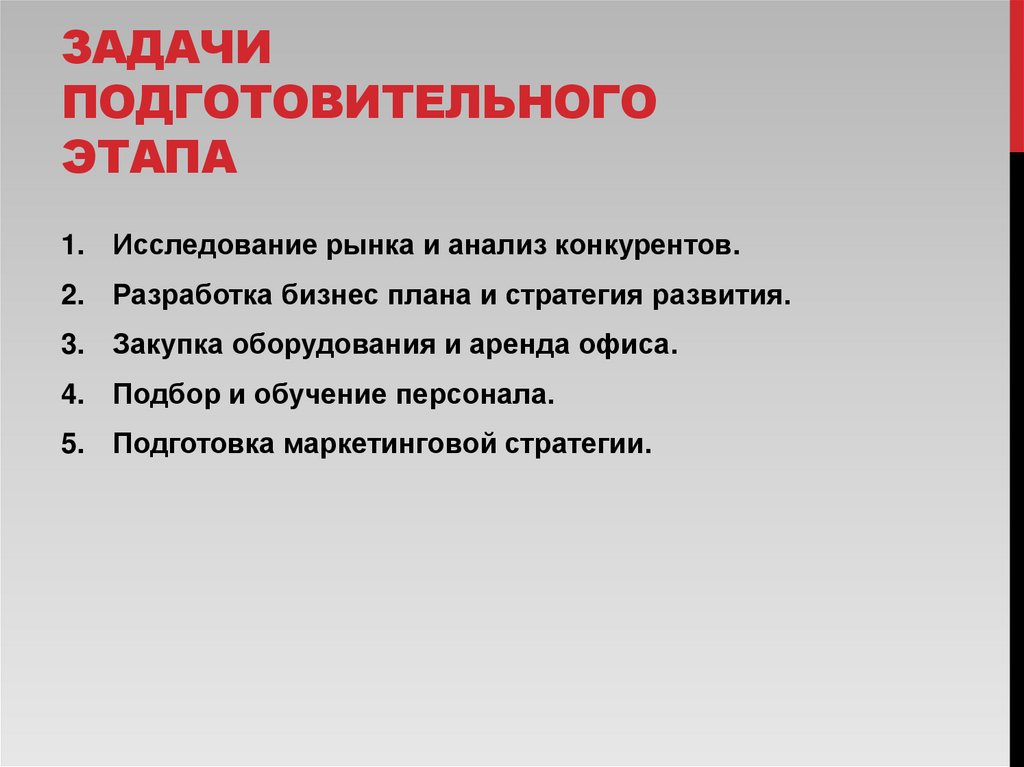 ЗАДАЧИ ПОДГОТОВИТЕЛЬНОГО ЭТАПА

1. Исследование рынка и анализ конкурентов.
2. Разработка бизнес плана и стратегия развития.
3. Закупка оборудования и аренда офиса.
4. Подбор и обучение персонала.
5. Подготовка маркетинговой стратегии.